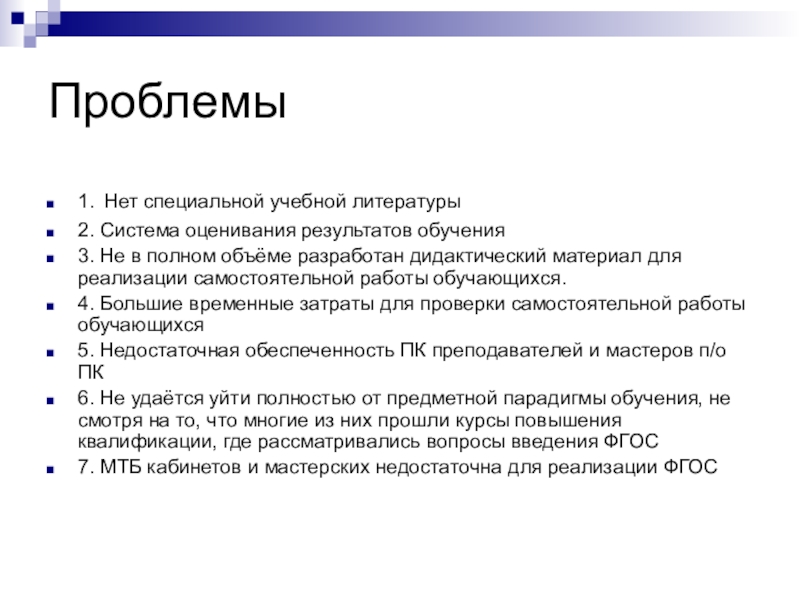 Проблемы

1. Нет специальной учебной литературы
2. Система оценивания результатов обучения
3. Не в полном объёме разработан дидактический материал для реализации самостоятельной работы обучающихся.
4. Большие временные затраты для проверки самостоятельной работы обучающихся
5. Недостаточная обеспеченность ПК преподавателей и мастеров п/о ПК
6. Не удаётся уйти полностью от предметной парадигмы обучения, не смотря на то, что многие из них прошли курсы повышения квалификации, где рассматривались вопросы введения ФГОС
7. МТБ кабинетов и мастерских недостаточна для реализации ФГОС